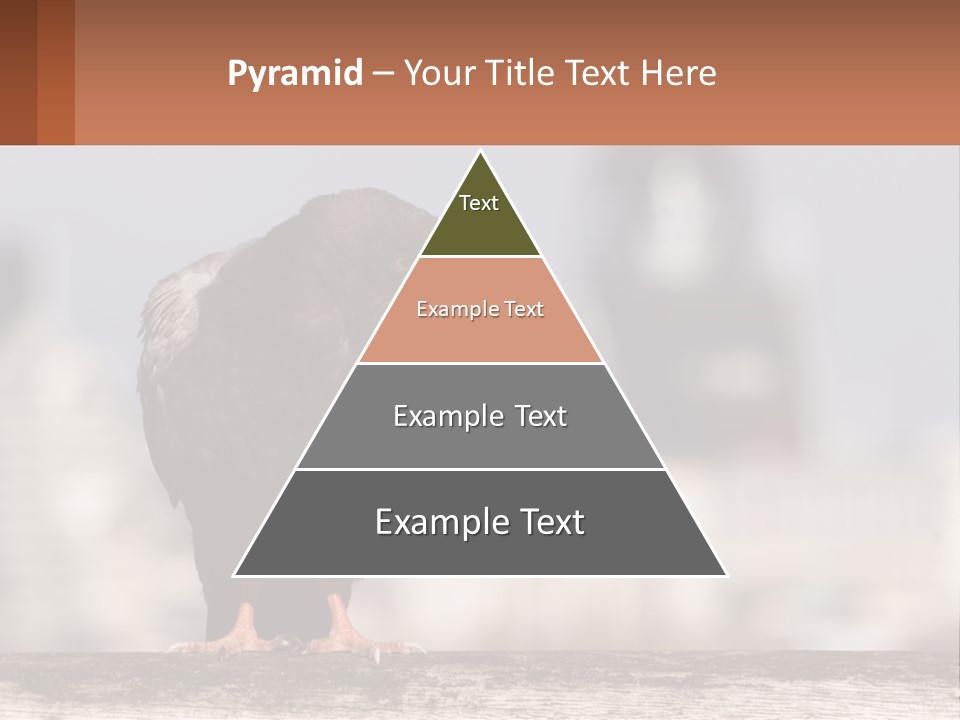 Pyramid – Your Title Text Here

Text

Example Text

Example Text

Example Text